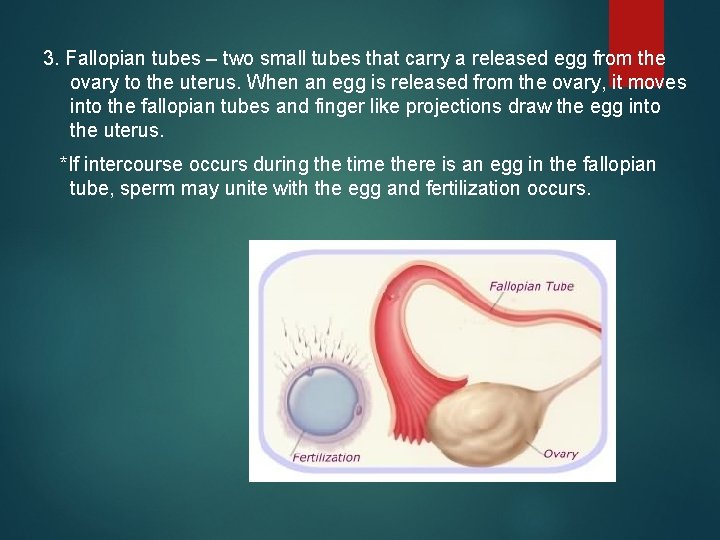 3. Fallopian tubes – two small tubes that carry a released egg from the ovary to the uterus. When an egg is released from the ovary, it moves into the fallopian tubes and finger like projections draw the egg into the uterus.

*If intercourse occurs during the time there is an egg in the fallopian tube, sperm may unite with the egg and fertilization occurs.

Fallopian Tube

Fertilization

Ovary